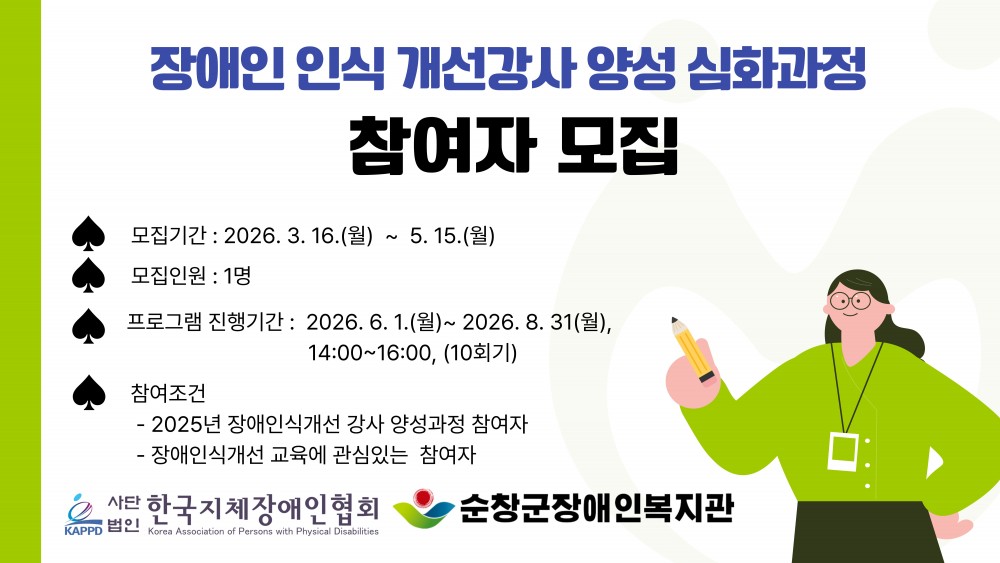 장애인 인식 개선강사 양성 심화과정

참여자 모집

♠ 모집기간 : 2026. 3. 16.(월) ~ 5. 15.(월)

♠ 모집인원 : 1명

♠ 프로그램 진행기간 : 2026. 6. 1.(월)~ 2026. 8. 31(월), 14:00~16:00, (10회기)

♠ 참여조건
- 2025년 장애인식개선 강사 양성과정 참여자
- 장애인식개선 교육에 관심있는 참여자

KAPPD 사단법인 한국지체장애인협회 Korea Association of Persons with Physical Disabilities

순창군장애인복지관